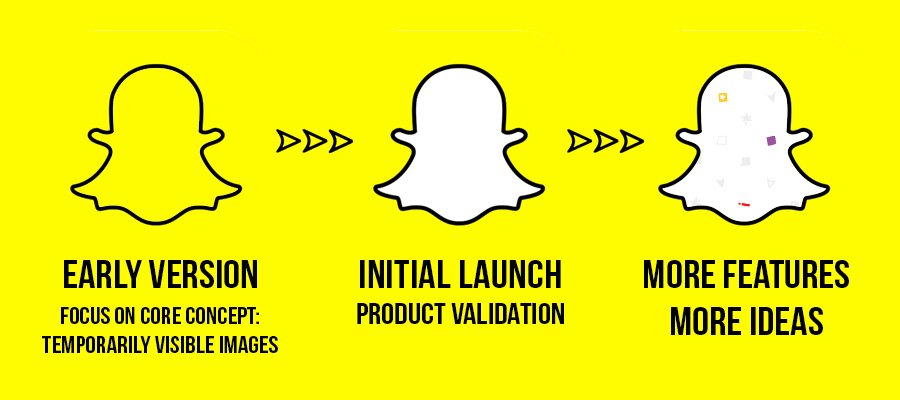 EARLY VERSION
FOCUS ON CORE CONCEPT: TEMPORARILY VISIBLE IMAGES

INITIAL LAUNCH
PRODUCT VALIDATION

MORE FEATURES
MORE IDEAS